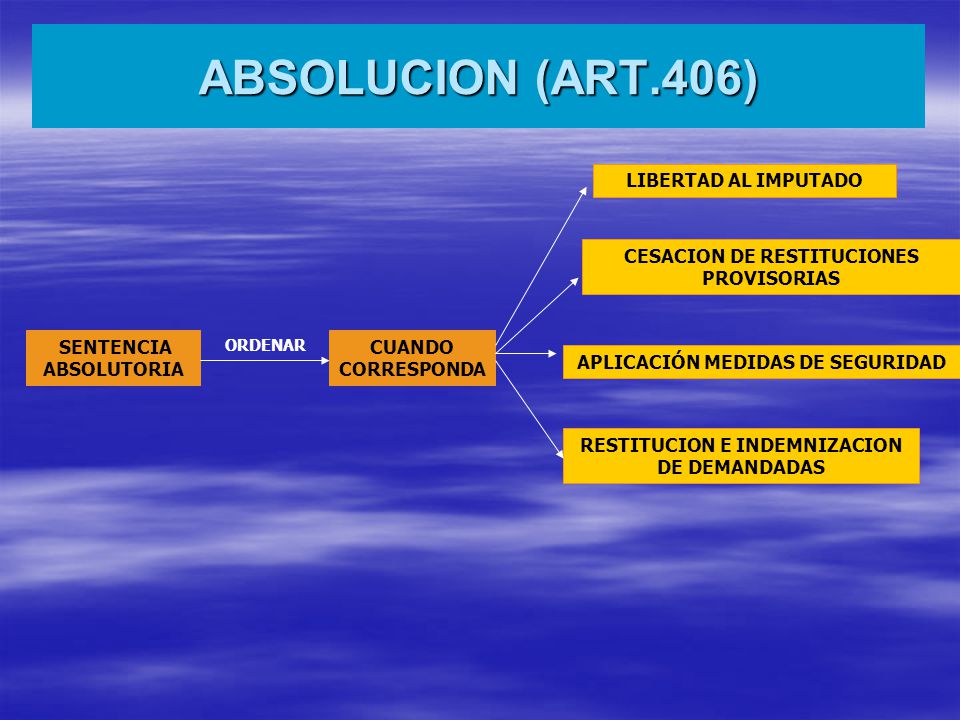 ABSOLUCION (ART.406)

SENTENCIA ABSOLUTORIA

ORDENAR

CUANDO CORRESPONDA

LIBERTAD AL IMPUTADO

CESACION DE RESTITUCIONES PROVISORIAS

APLICACIÓN MEDIDAS DE SEGURIDAD

RESTITUCION E INDEMNIZACION DE DEMANDADAS